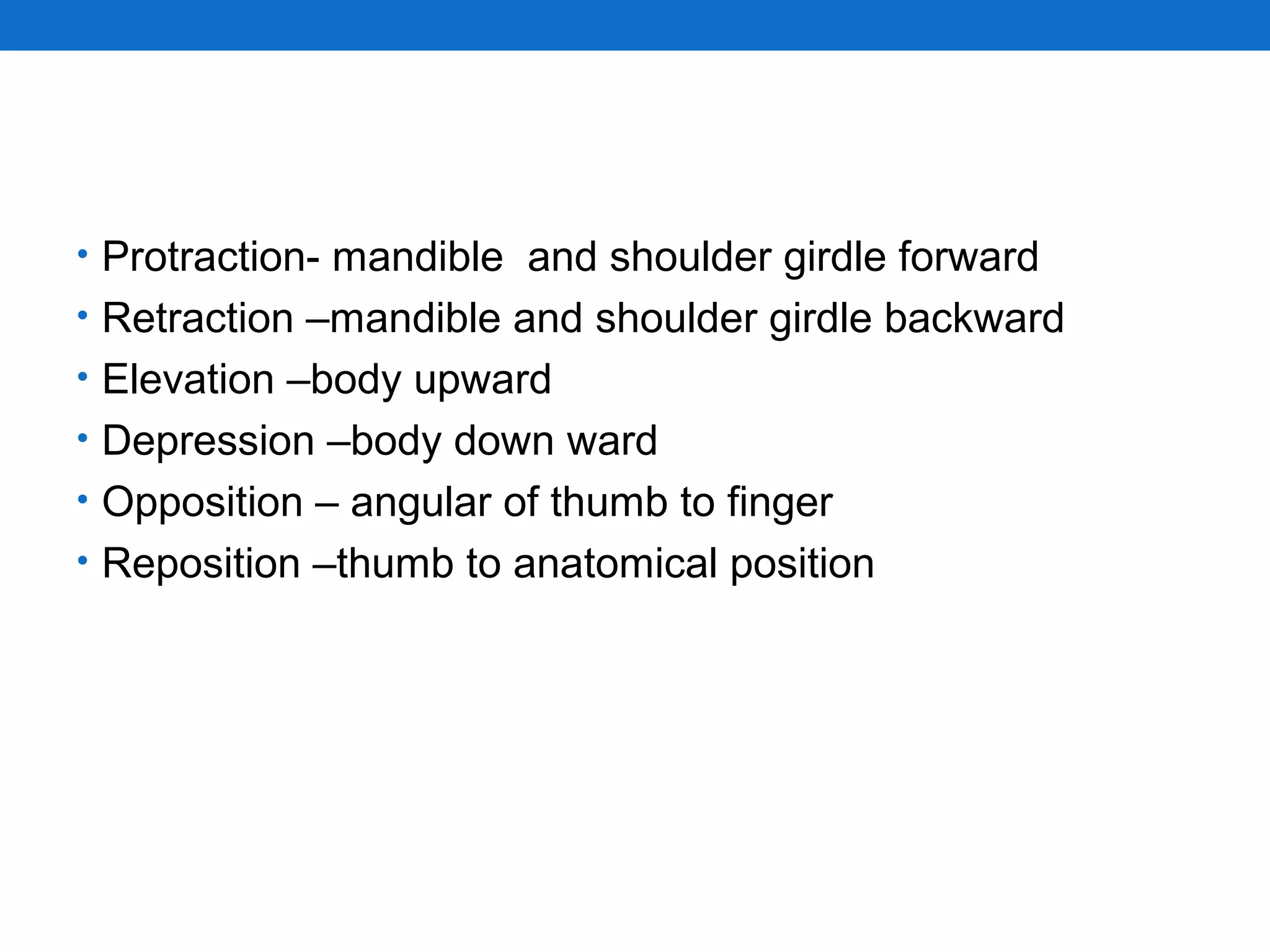 • Protraction- mandible  and shoulder girdle forward
• Retraction –mandible and shoulder girdle backward
• Elevation –body upward
• Depression –body down ward
• Opposition – angular of thumb to finger
• Reposition –thumb to anatomical position